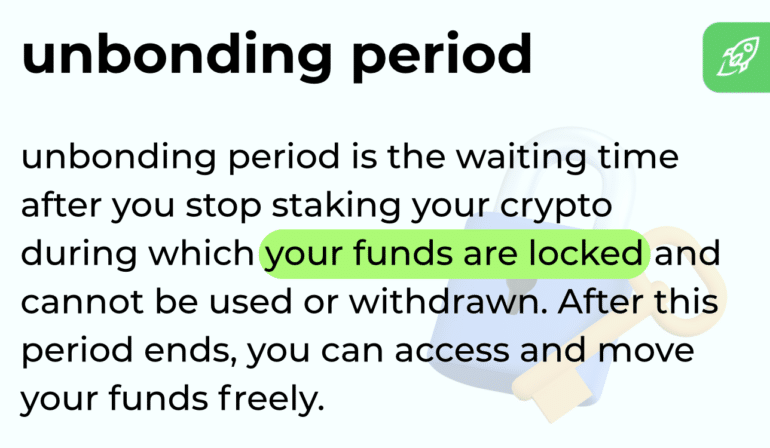 unbonding period

unbonding period is the waiting time after you stop staking your crypto during which your funds are locked and cannot be used or withdrawn. After this period ends, you can access and move your funds freely.